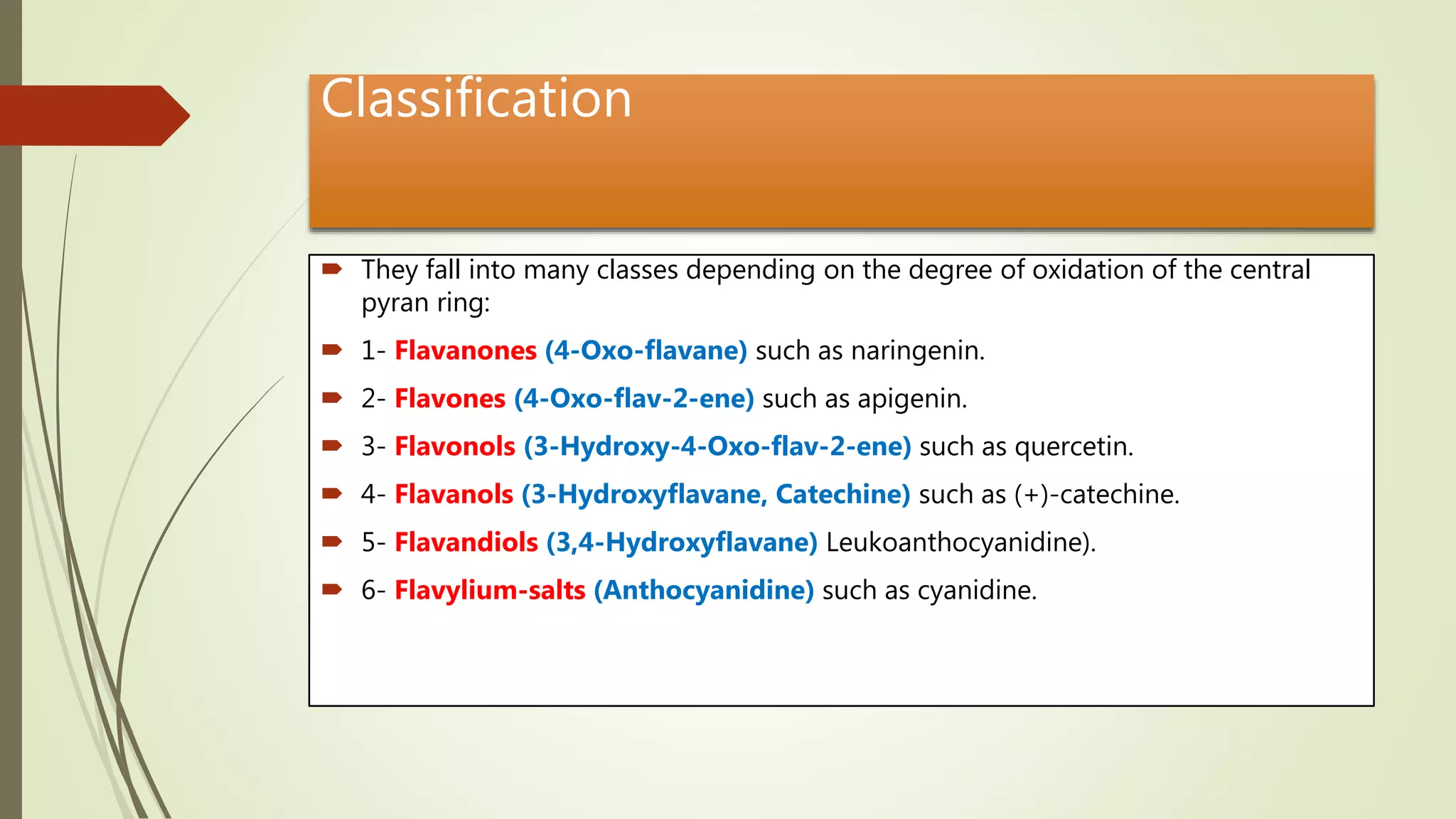 Classification

They fall into many classes depending on the degree of oxidation of the central pyran ring:

1- Flavanones (4-Oxo-flavane) such as naringenin.

2- Flavones (4-Oxo-flav-2-ene) such as apigenin.

3- Flavonols (3-Hydroxy-4-Oxo-flav-2-ene) such as quercetin.

4- Flavanols (3-Hydroxyflavane, Catechine) such as (+)-catechine.

5- Flavandiols (3,4-Hydroxyflavane) Leukoanthocyanidine).

6- Flavylium-salts (Anthocyanidine) such as cyanidine.